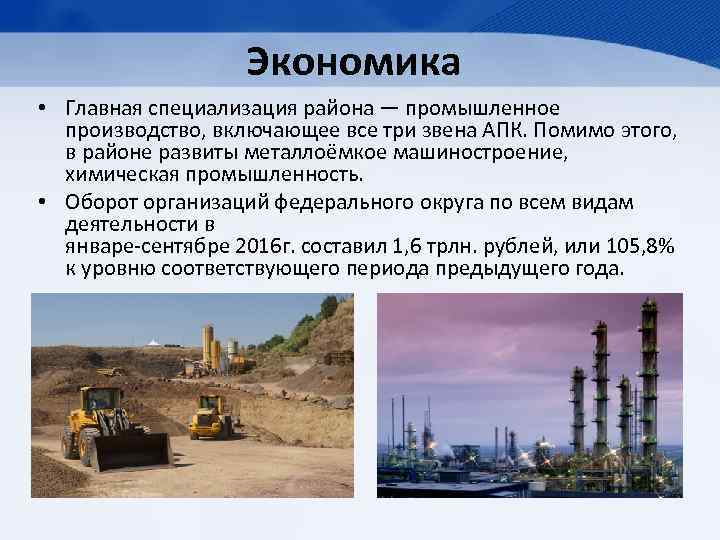 Экономика

• Главная специализация района — промышленное производство, включающее все три звена АПК. Помимо этого, в районе развиты металлоёмкое машиностроение, химическая промышленность.

• Оборот организаций федерального округа по всем видам деятельности в январе-сентябре 2016г. составил 1,6 трлн. рублей, или 105,8% к уровню соответствующего периода предыдущего года.